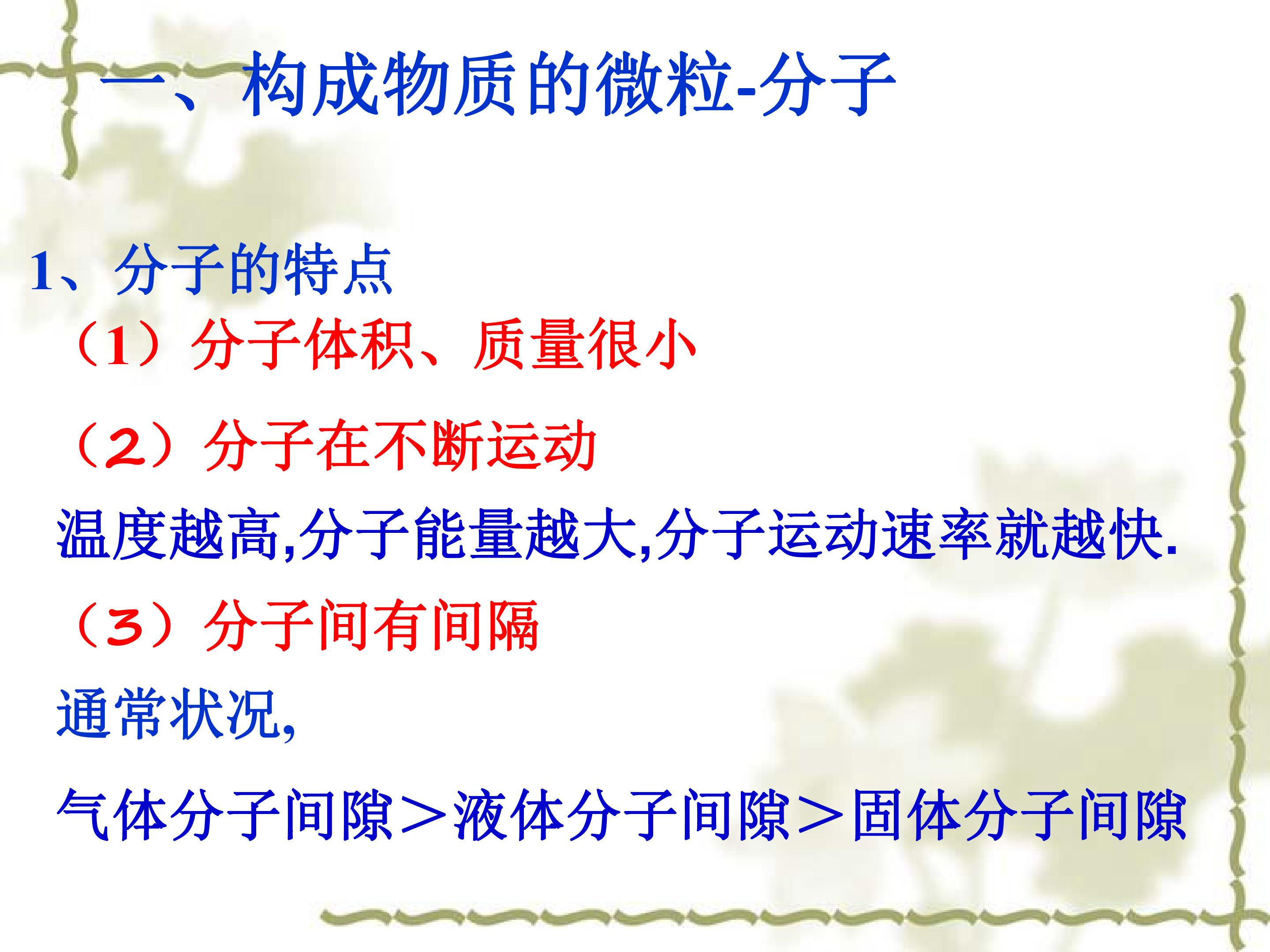 一、构成物质的微粒-分子

1、分子的特点

（1）分子体积、质量很小

（2）分子在不断运动

温度越高,分子能量越大,分子运动速率就越快.

（3）分子间有间隔

通常状况,

气体分子间隙＞液体分子间隙＞固体分子间隙